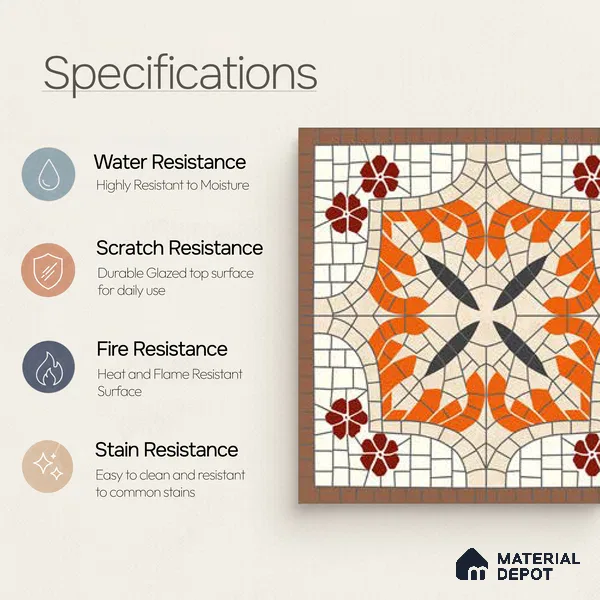 Specifications

Water Resistance
Highly Resistant to Moisture

Scratch Resistance
Durable Glazed top surface for daily use

Fire Resistance
Heat and Flame Resistant Surface

Stain Resistance
Easy to clean and resistant to common stains

MATERIAL DEPOT